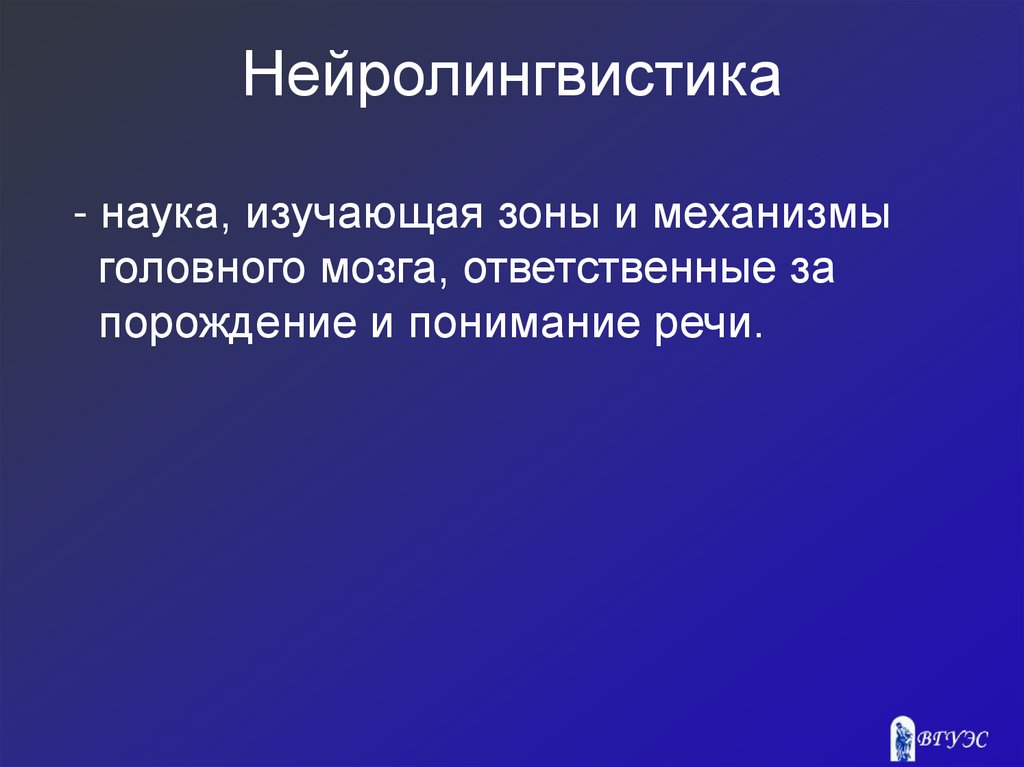 Нейролингвистика

- наука, изучающая зоны и механизмы головного мозга, ответственные за порождение и понимание речи.

ВГУЭС